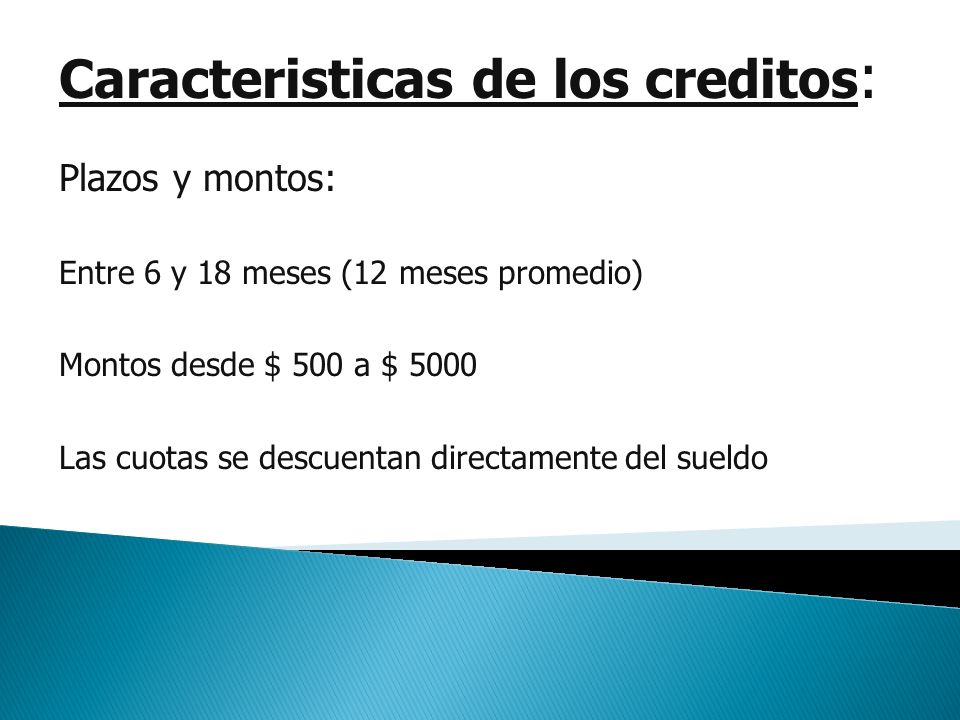 Caracteristicas de los creditos:

Plazos y montos:

Entre 6 y 18 meses (12 meses promedio)

Montos desde \$ 500 a \$ 5000

Las cuotas se descuentan directamente del sueldo